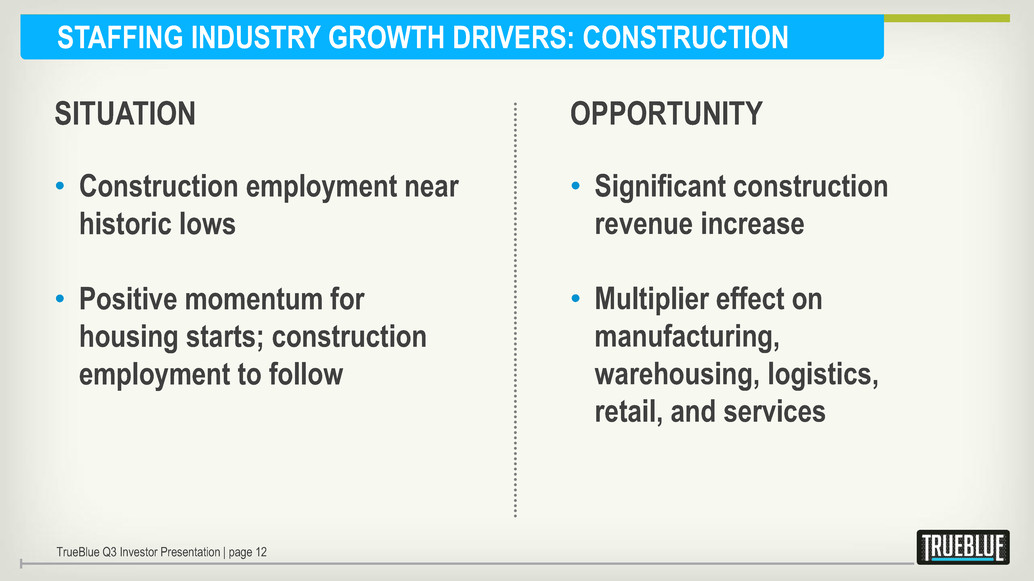 STAFFING INDUSTRY GROWTH DRIVERS: CONSTRUCTION

SITUATION

• Construction employment near historic lows

• Positive momentum for housing starts; construction employment to follow

OPPORTUNITY

• Significant construction revenue increase

• Multiplier effect on manufacturing, warehousing, logistics, retail, and services

TrueBlue Q3 Investor Presentation | page 12

TRUEBLUE